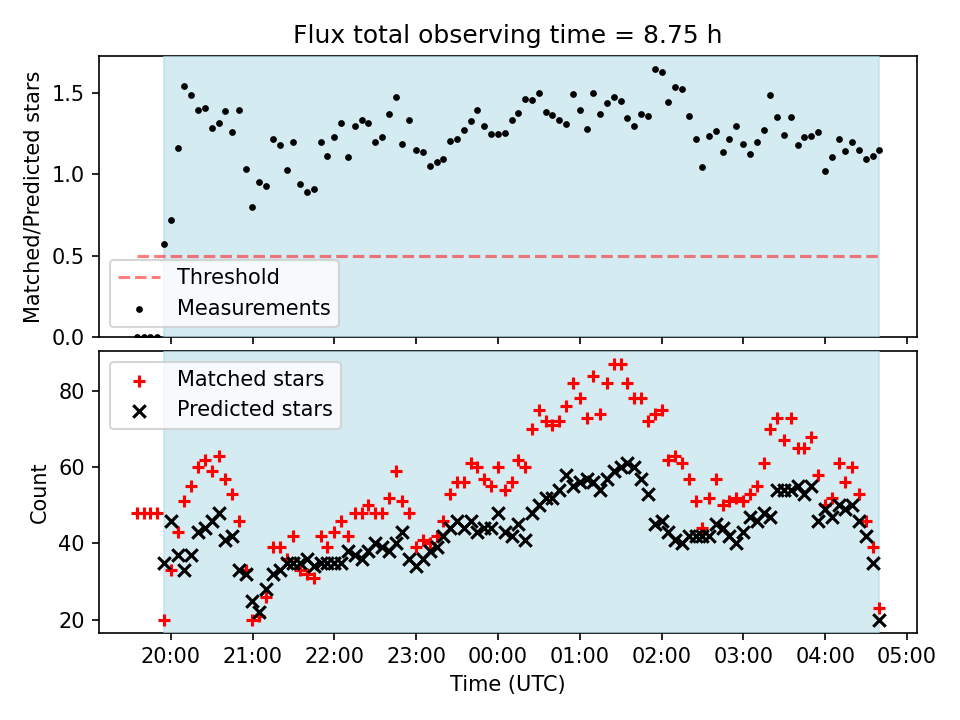 Flux total observing time = 8.75 h

Matched/Predicted stars

1.5
1.0
0.5
0.0

Threshold
Measurements

Matched stars
Predicted stars

Count

80
60
40
20

20:00 21:00 22:00 23:00 00:00 01:00 02:00 03:00 04:00 05:00

Time (UTC)